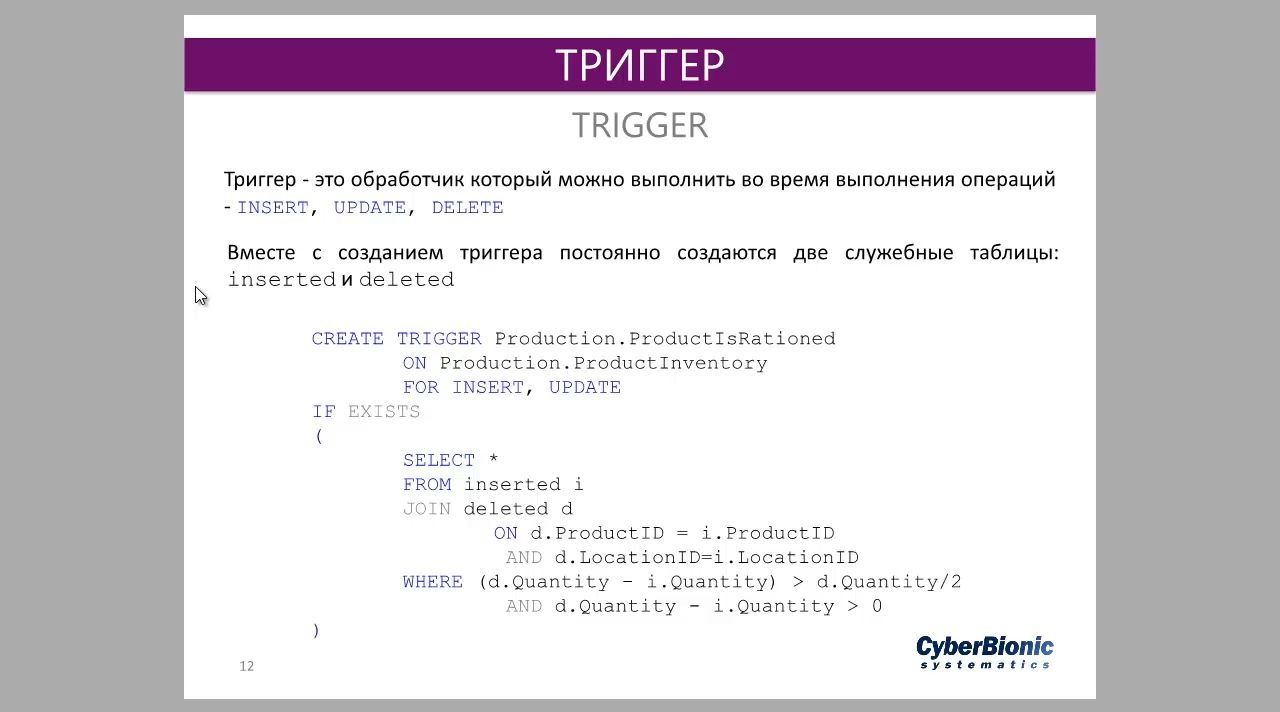 ТРИГГЕР

TRIGGER

Триггер - это обработчик который можно выполнить во время выполнения операций - INSERT, UPDATE, DELETE

Вместе с созданием триггера постоянно создаются две служебные таблицы: inserted и deleted

CREATE TRIGGER Production.ProductIsRationed
ON Production.ProductInventory
FOR INSERT, UPDATE
IF EXISTS
(
SELECT *
FROM inserted i
JOIN deleted d
ON d.ProductID = i.ProductID
AND d.LocationID=i.LocationID
WHERE (d.Quantity - i.Quantity) > d.Quantity/2
AND d.Quantity - i.Quantity > 0
)

12

CyberBionic systematics